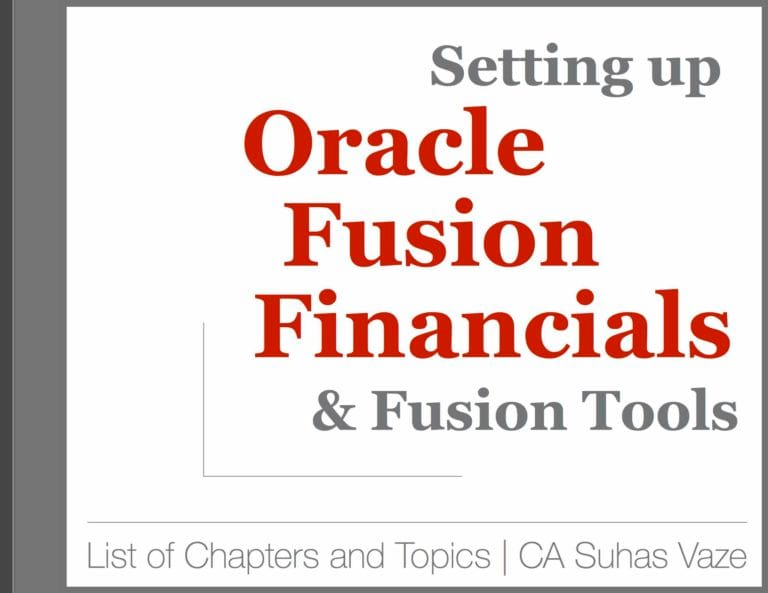 Setting up
Oracle
Fusion
Financials
& Fusion Tools

List of Chapters and Topics | CA Suhas Vaze